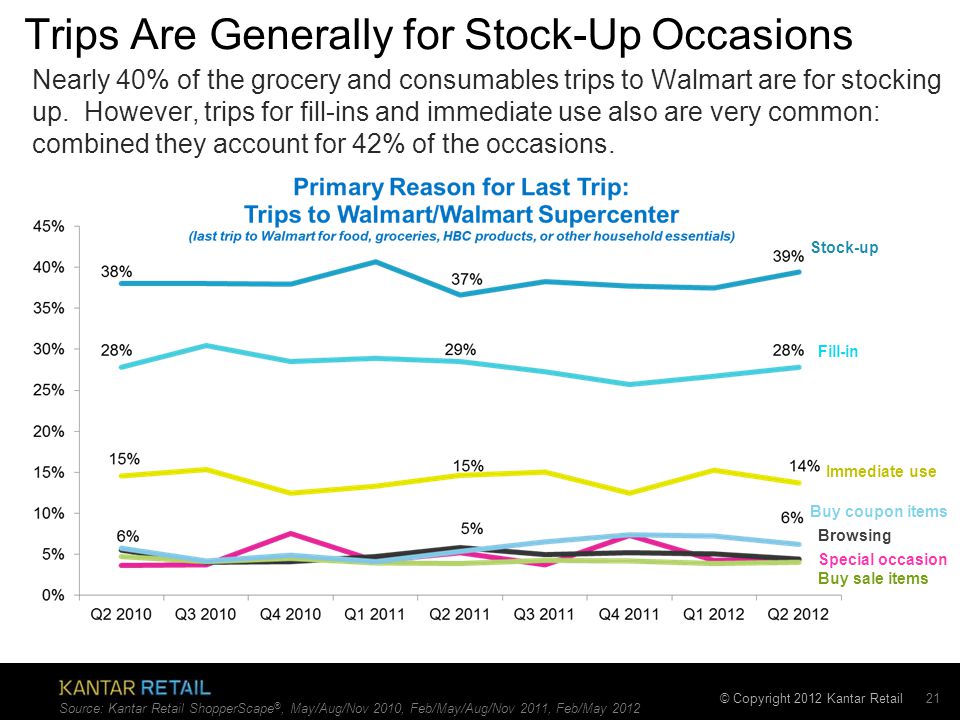 Trips Are Generally for Stock-Up Occasions

Nearly 40% of the grocery and consumables trips to Walmart are for stocking up. However, trips for fill-ins and immediate use also are very common: combined they account for 42% of the occasions.

Primary Reason for Last Trip:
Trips to Walmart/Walmart Supercenter
(last trip to Walmart for food, groceries, HBC products, or other household essentials)

45%
40%
35%
30%
25%
20%
15%
10%
5%
0%

38%
37%
39%
Stock-up
28%
29%
28%
Fill-in
15%
15%
14%
Immediate use
6%
5%
6%
Buy coupon items
Browsing
Special occasion
Buy sale items

Q2 2010 Q3 2010 Q4 2010 Q1 2011 Q2 2011 Q3 2011 Q4 2011 Q1 2012 Q2 2012

KANTAR RETAIL
Source: Kantar Retail ShopperScape®, May/Aug/Nov 2010, Feb/May/Aug/Nov 2011, Feb/May 2012
© Copyright 2012 Kantar Retail 21